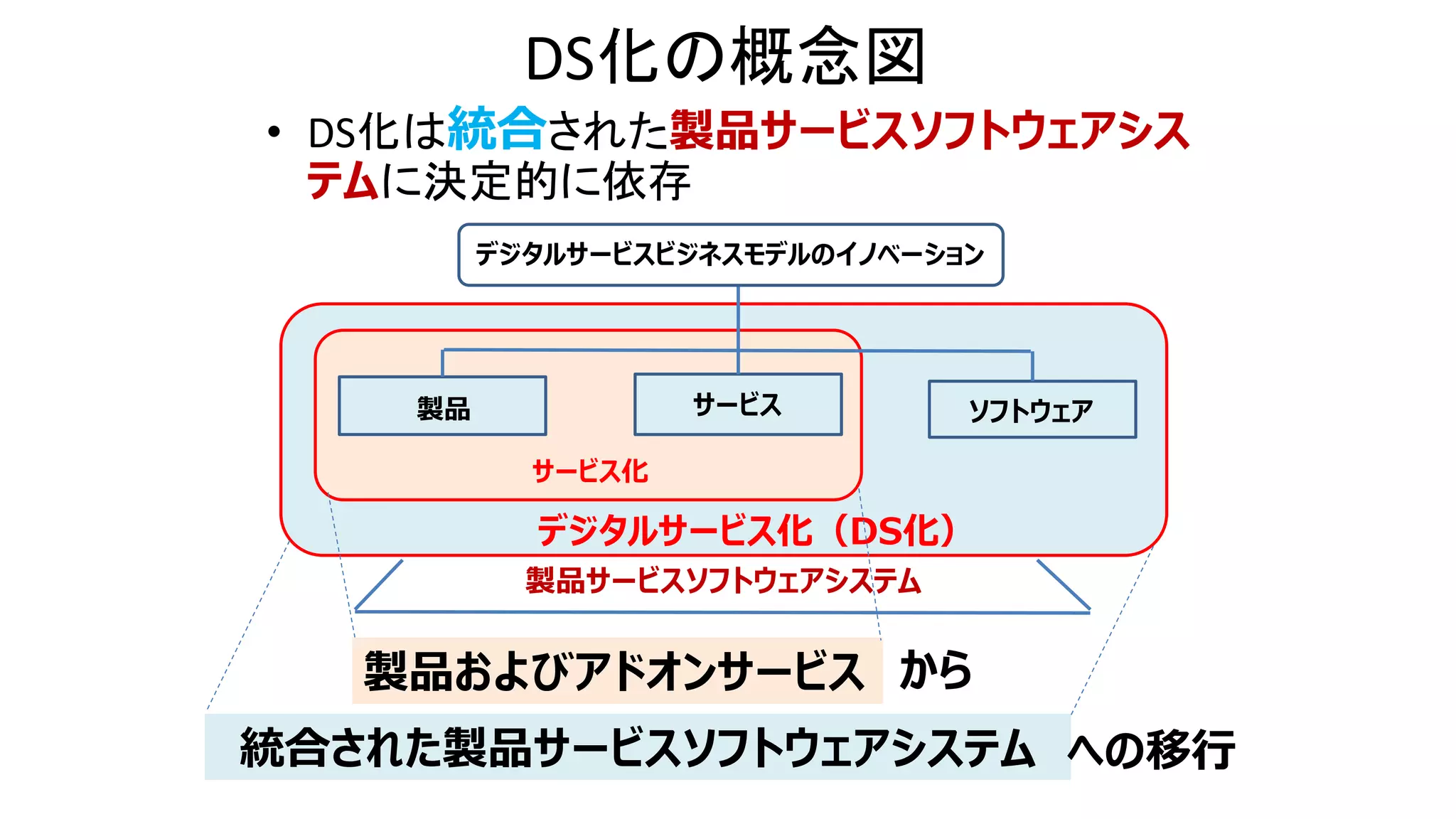 DS化の概念図

• DS化は統合された製品サービスソフトウェアシステムに決定的に依存

デジタルサービスビジネスモデルのイノベーション

製品

サービス

ソフトウェア

サービス化

デジタルサービス化（DS化）

製品サービスソフトウェアシステム

製品およびアドオンサービス から

統合された製品サービスソフトウェアシステム への移行